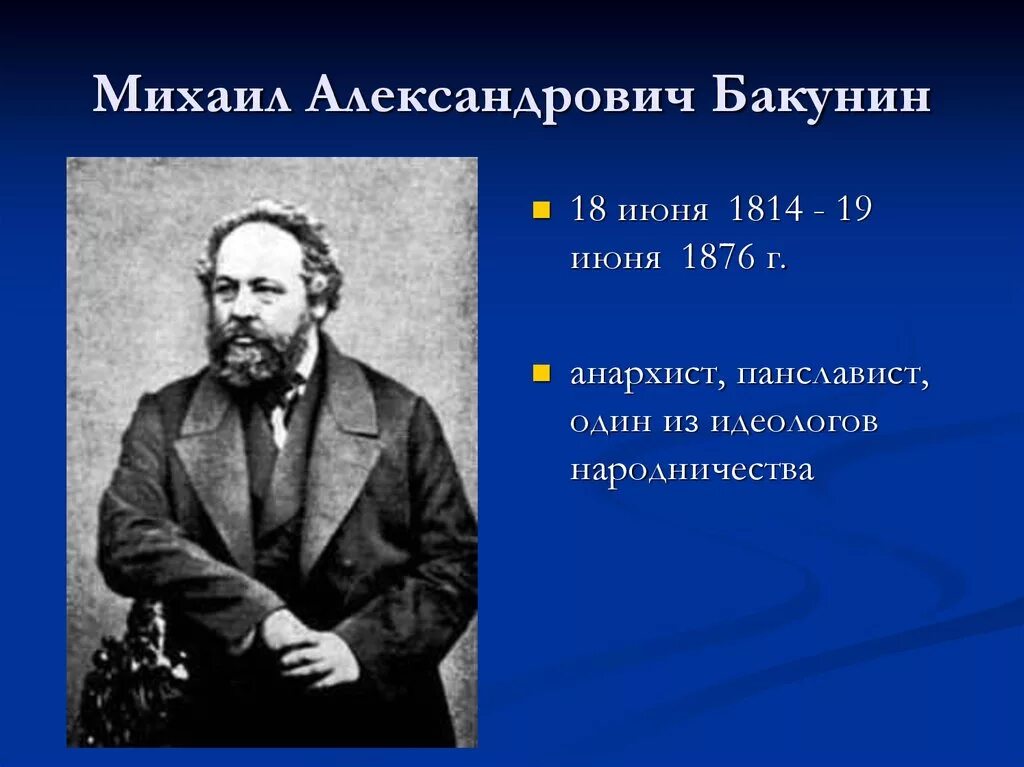 Михаил Александрович Бакунин

18 июня 1814 - 19 июня 1876 г.

анархист, панславист, один из идеологов народничества